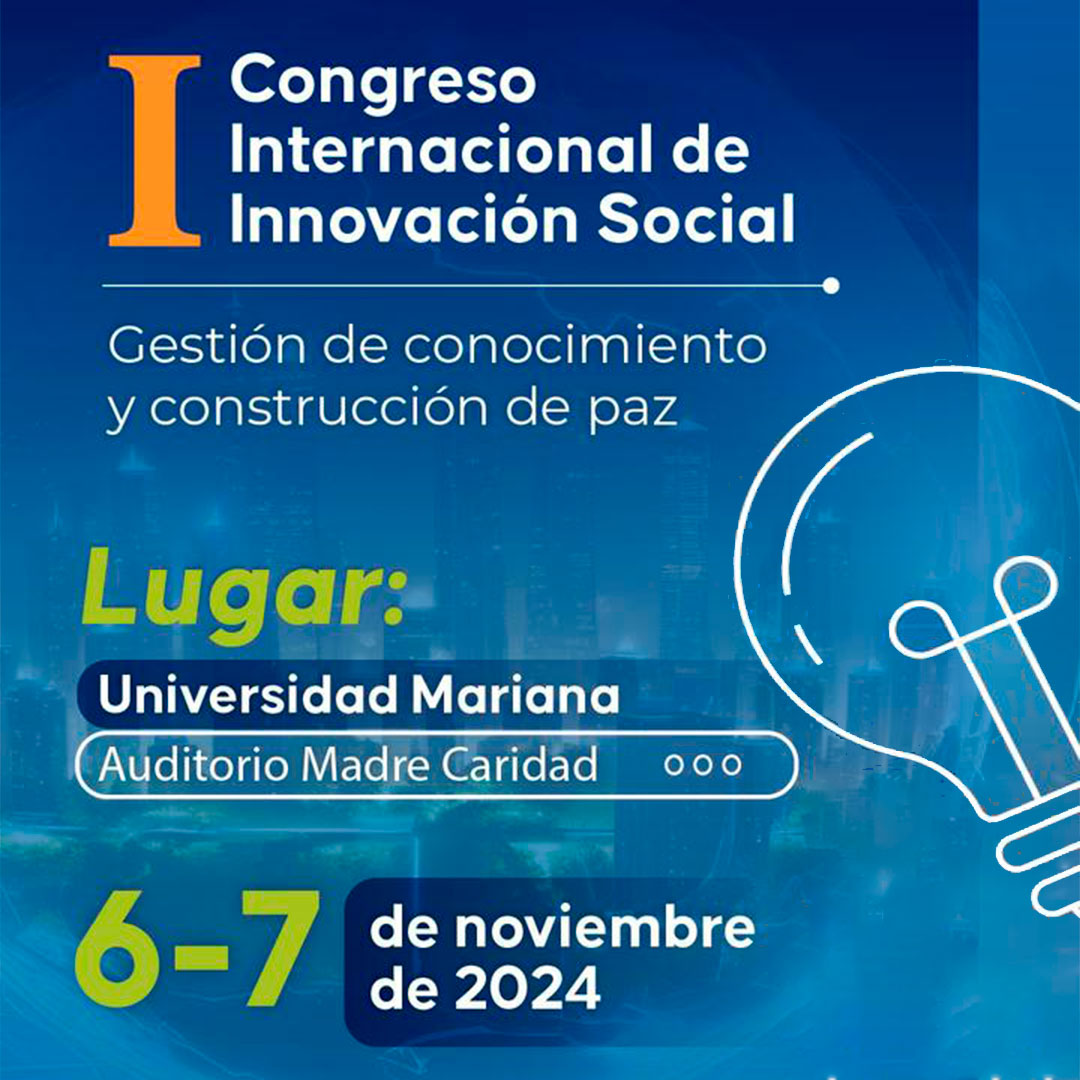 I Congreso Internacional de Innovación Social

Gestión de conocimiento y construcción de paz

Lugar:

Universidad Mariana

Auditorio Madre Caridad

6-7 de noviembre de 2024